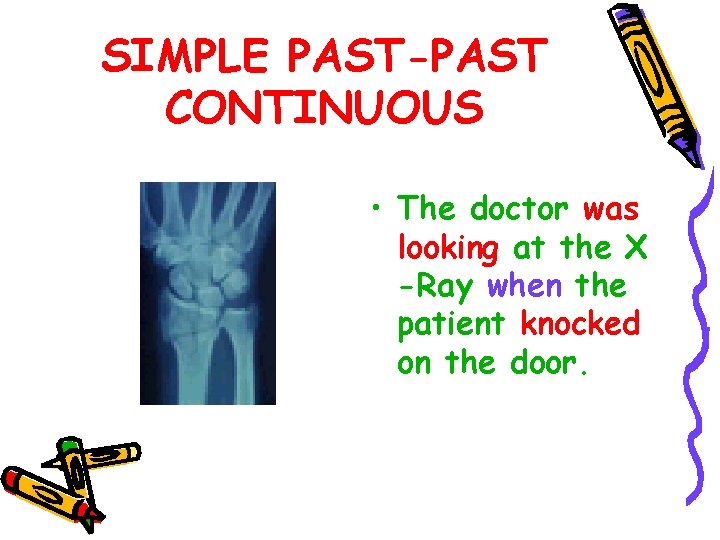 SIMPLE PAST-PAST CONTINUOUS

• The doctor was looking at the X -Ray when the patient knocked on the door.